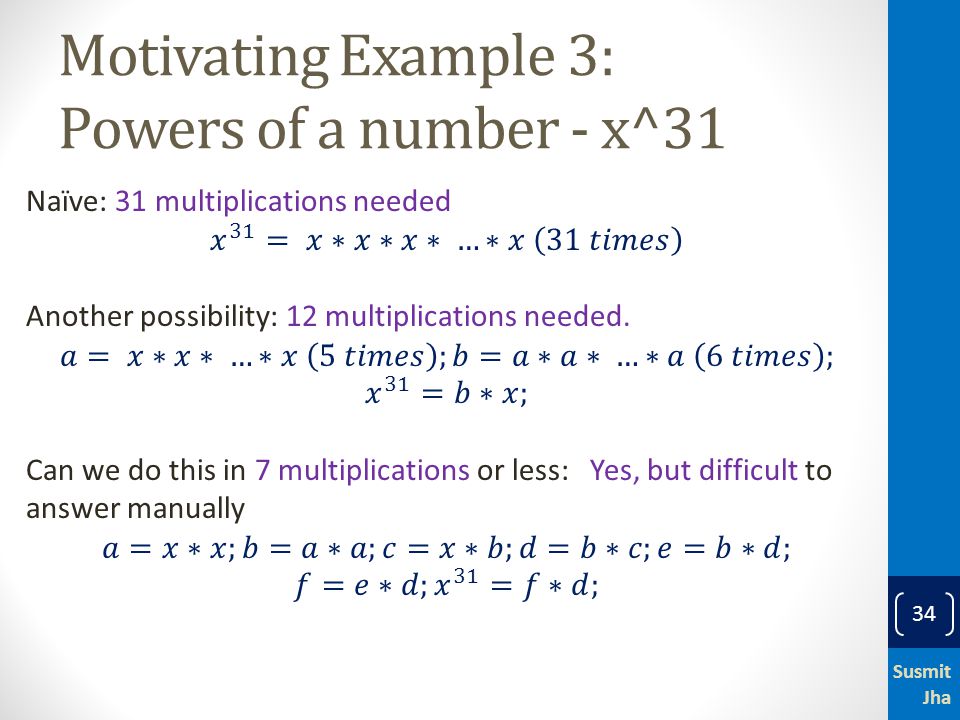 Motivating Example 3: Powers of a number - x^31

Naïve: 31 multiplications needed
$x^{31} = x * x * x * \ldots * x \ (31 \ times)$

Another possibility: 12 multiplications needed.
$a = x * x * \ldots * x \ (5 \ times); b = a * a * \ldots * a \ (6 \ times);$
$x^{31} = b * x;$

Can we do this in 7 multiplications or less: Yes, but difficult to answer manually
$a = x * x; b = a * a; c = x * b; d = b * c; e = b * d;$
$f = e * d; x^{31} = f * d;$

34

Susmit Jha